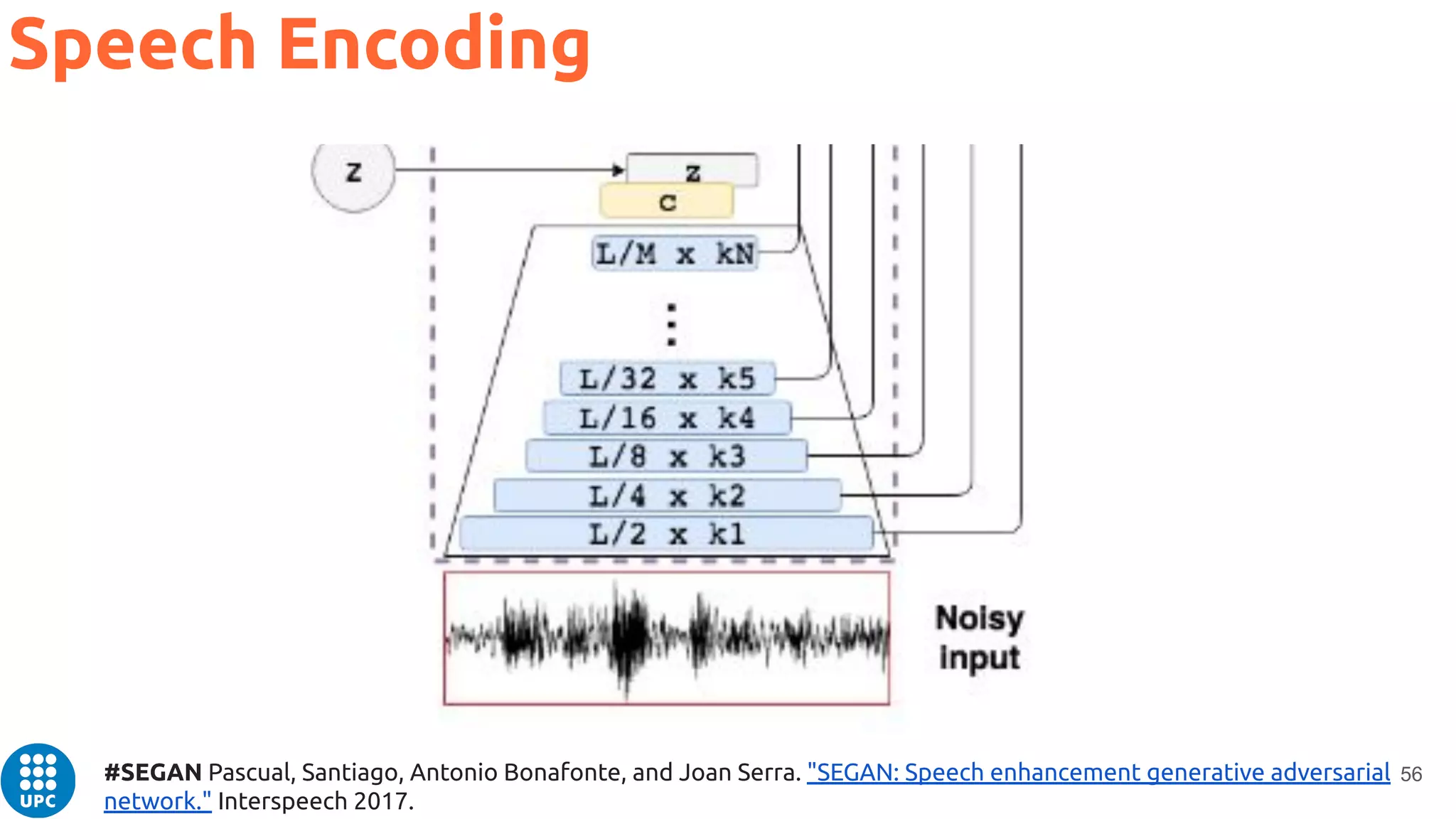 Speech Encoding

z

z

c

L/M x kN

⋮

L/32 x k5

L/16 x k4

L/8 x k3

L/4 x k2

L/2 x k1

Noisy input

UPC

#SEGAN Pascual, Santiago, Antonio Bonafonte, and Joan Serra. "SEGAN: Speech enhancement generative adversarial network." Interspeech 2017.

56